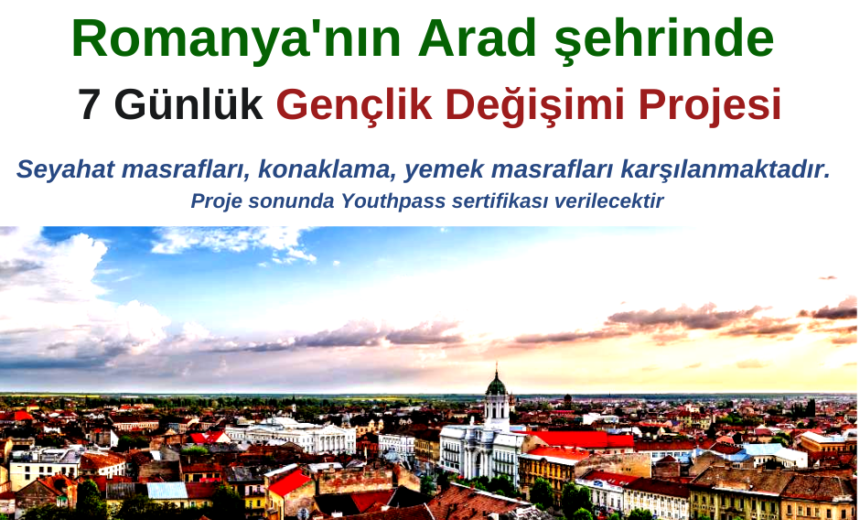 Romanya'nın Arad şehrinde
7 Günlük Gençlik Değişimi Projesi

Seyahat masrafları, konaklama, yemek masrafları karşılanmaktadır.
Proje sonunda Youthpass sertifikası verilecektir